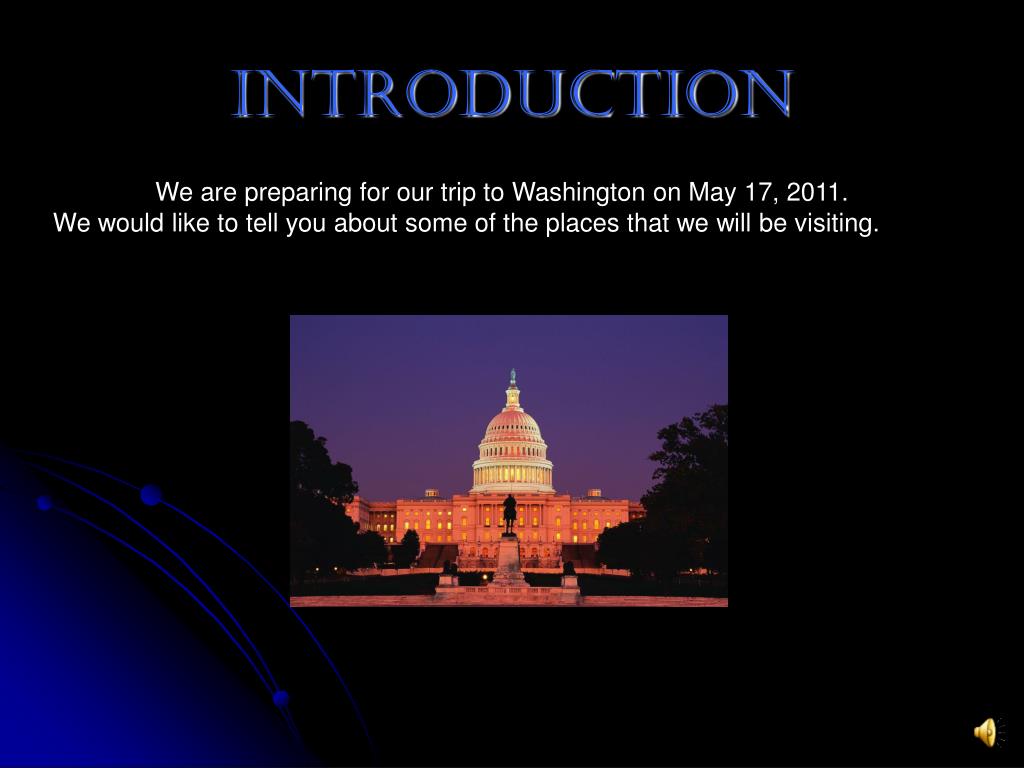 INTRODUCTION

We are preparing for our trip to Washington on May 17, 2011. We would like to tell you about some of the places that we will be visiting.